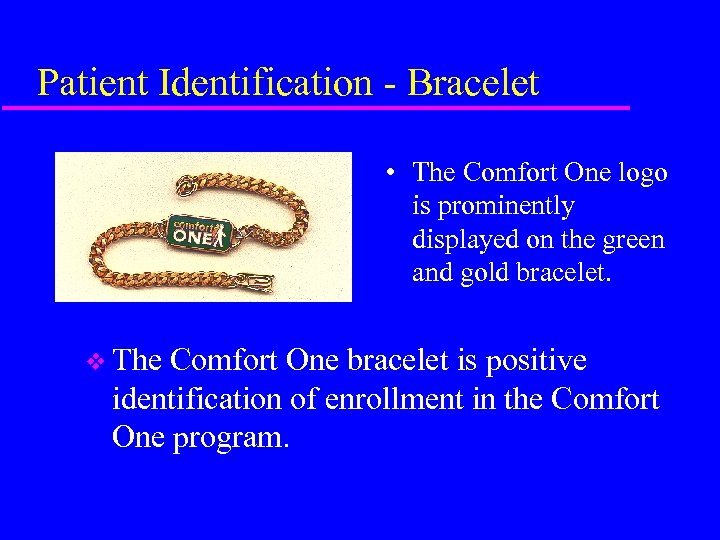 Patient Identification - Bracelet

comfort ONE

• The Comfort One logo is prominently displayed on the green and gold bracelet.

❖ The Comfort One bracelet is positive identification of enrollment in the Comfort One program.